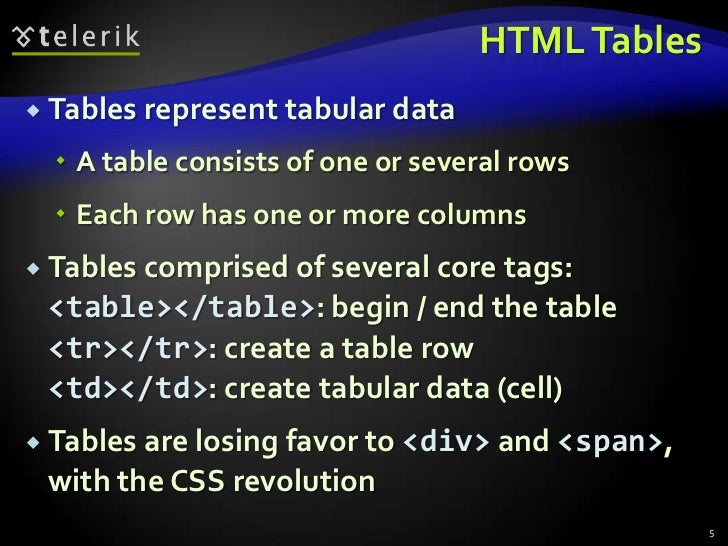 telerik

HTML Tables

Tables represent tabular data

A table consists of one or several rows

Each row has one or more columns

Tables comprised of several core tags:
<table></table>: begin / end the table
<tr></tr>: create a table row
<td></td>: create tabular data (cell)

Tables are losing favor to <div> and <span>, with the CSS revolution

5